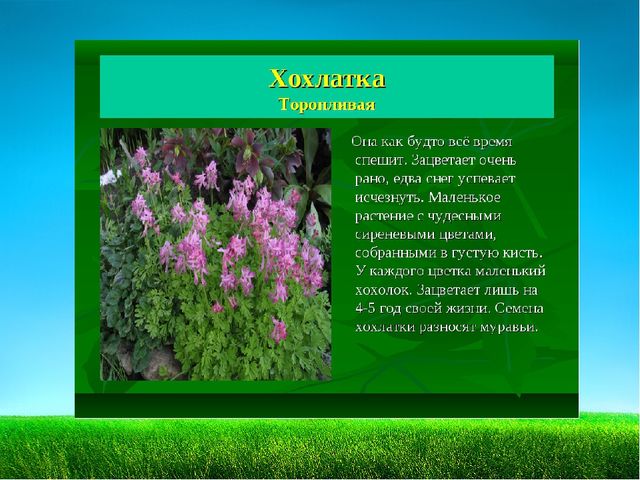 Хохлатка
Торопливая

Она как будто всё время спешит. Зацветает очень рано, едва снег успевает исчезнуть. Маленькое растение с чудесными сиреневыми цветами, собранными в густую кисть. У каждого цветка маленький хохолок. Зацветает лишь на 4-5 год своей жизни. Семена хохлатки разносят муравьи.